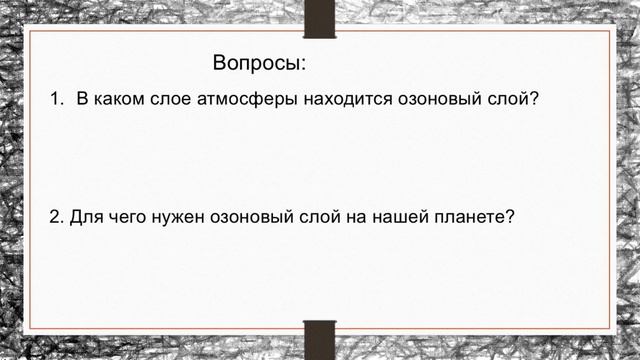 Вопросы:

1. В каком слое атмосферы находится озоновый слой?

2. Для чего нужен озоновый слой на нашей планете?